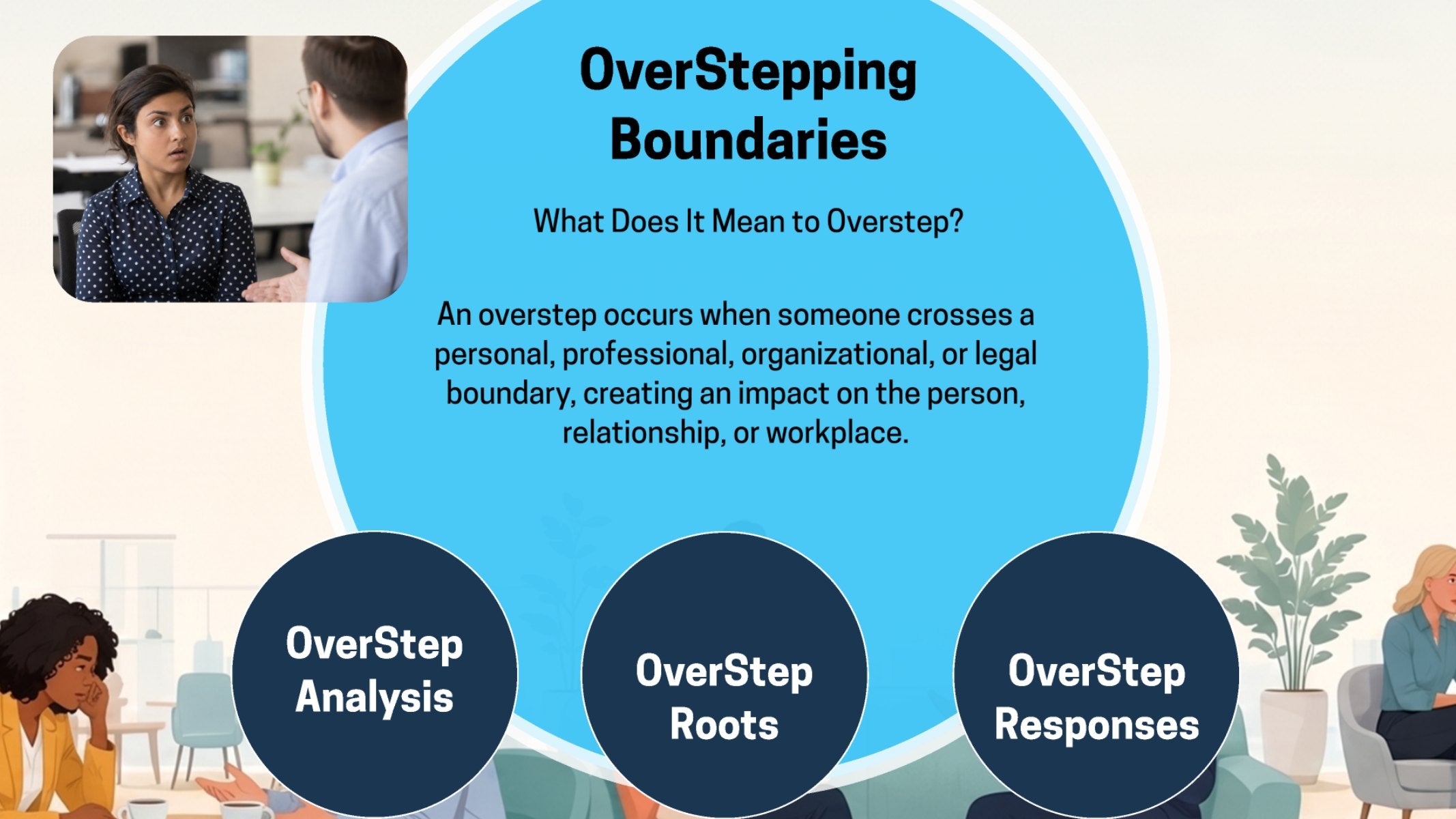 OverStepping Boundaries

What Does It Mean to Overstep?

An overstep occurs when someone crosses a personal, professional, organizational, or legal boundary, creating an impact on the person, relationship, or workplace.

OverStep Analysis

OverStep Roots

OverStep Responses